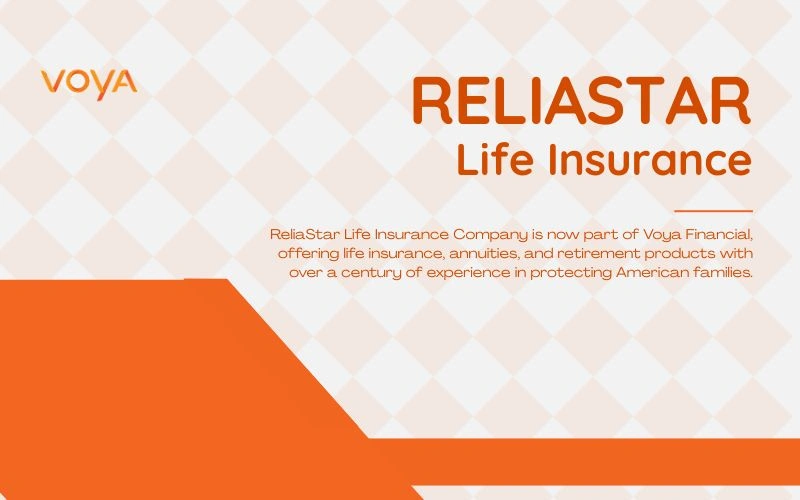 VOYA

RELIASTAR
Life Insurance

ReliaStar Life Insurance Company is now part of Voya Financial, offering life insurance, annuities, and retirement products with over a century of experience in protecting American families.